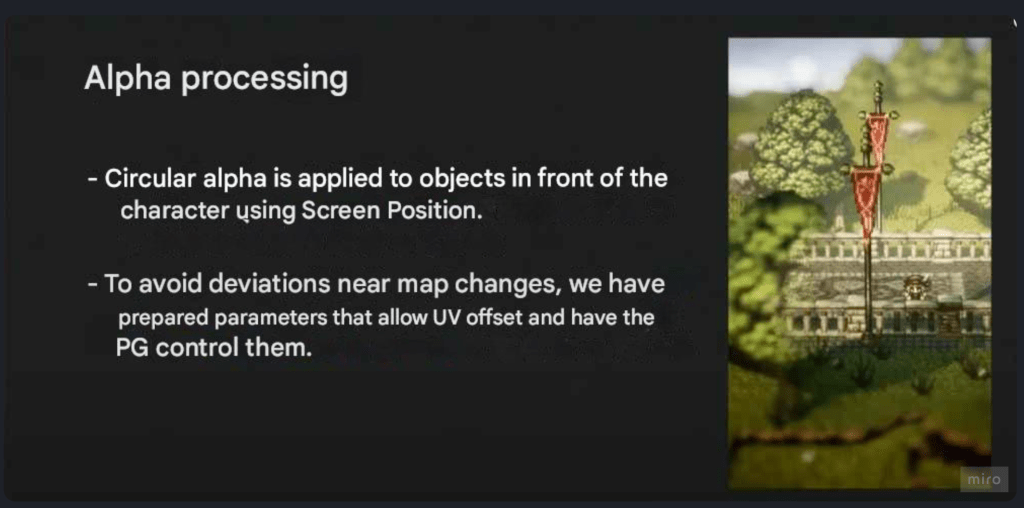 Alpha processing

- Circular alpha is applied to objects in front of the character using Screen Position.

- To avoid deviations near map changes, we have prepared parameters that allow UV offset and have the PG control them.

miro